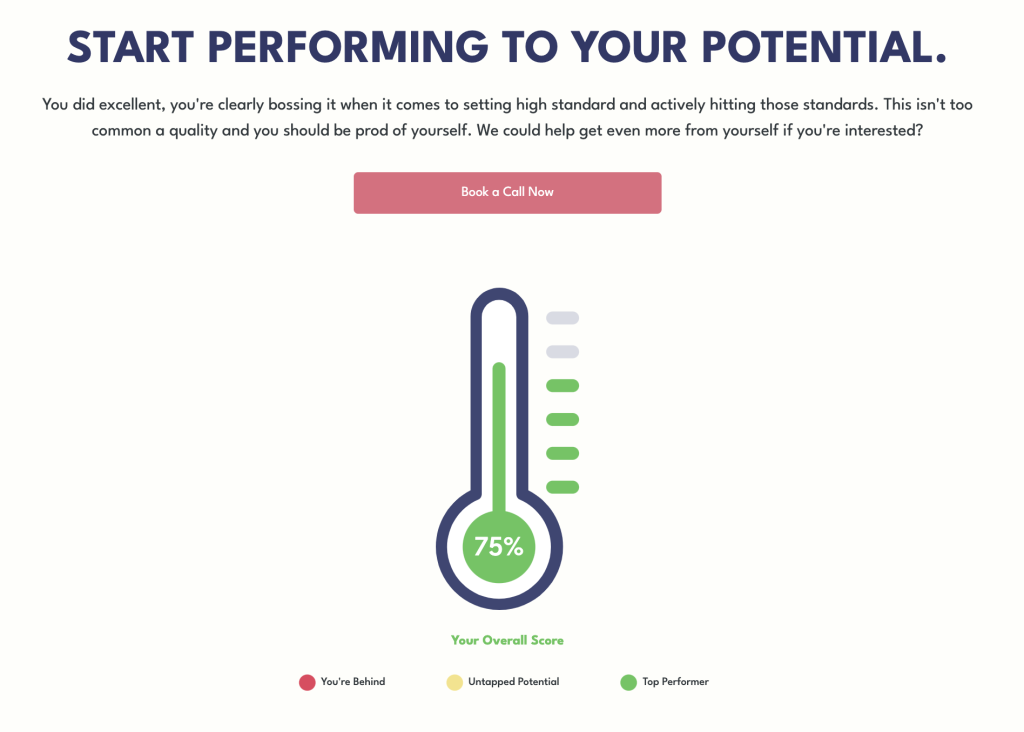 START PERFORMING TO YOUR POTENTIAL.

You did excellent, you're clearly bossing it when it comes to setting high standard and actively hitting those standards. This isn't too common a quality and you should be prod of yourself. We could help get even more from yourself if you're interested?

Book a Call Now

75%

Your Overall Score

You're Behind

Untapped Potential

Top Performer